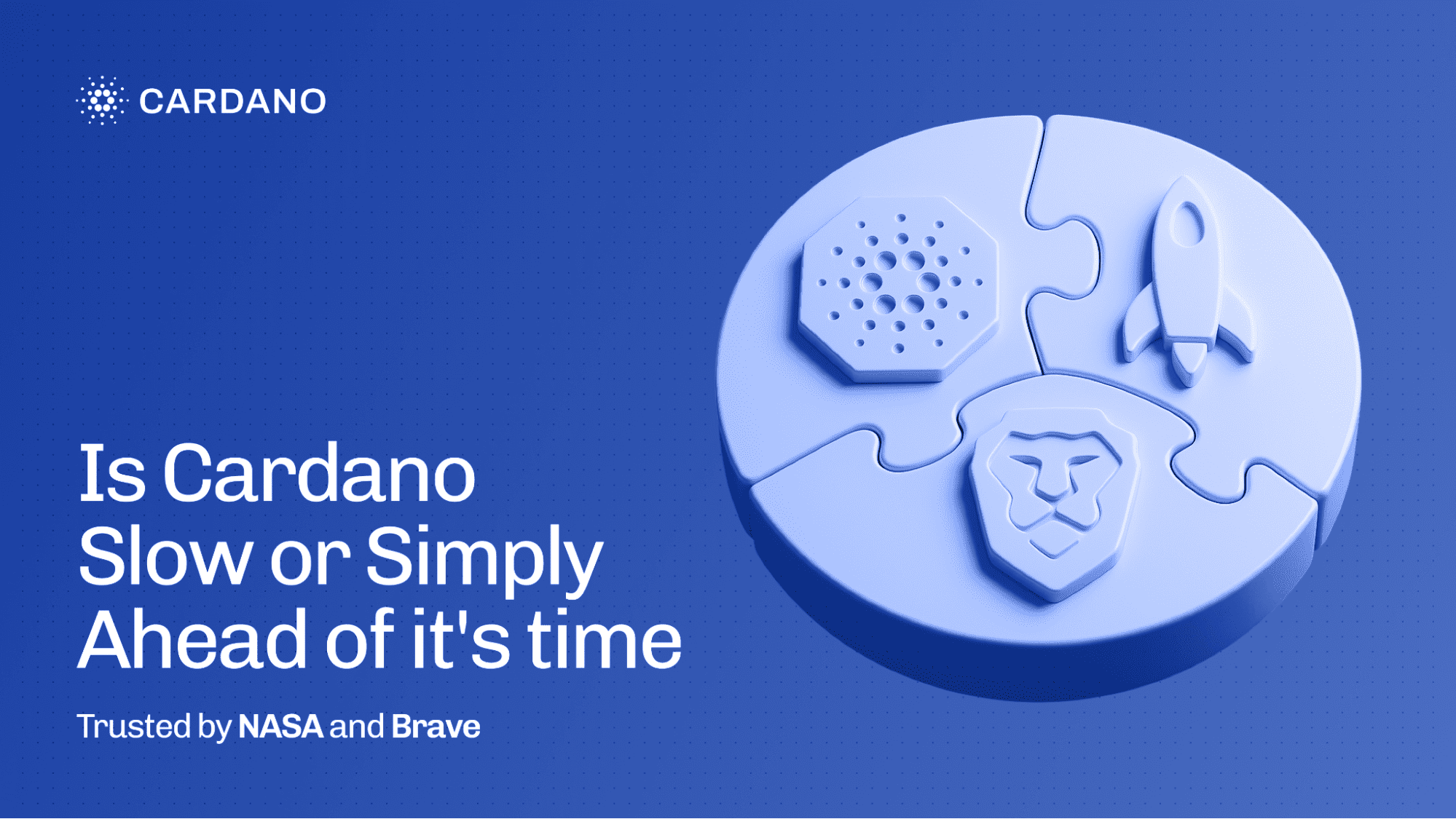 CARDANO

Is Cardano Slow or Simply Ahead of it's time

Trusted by NASA and Brave